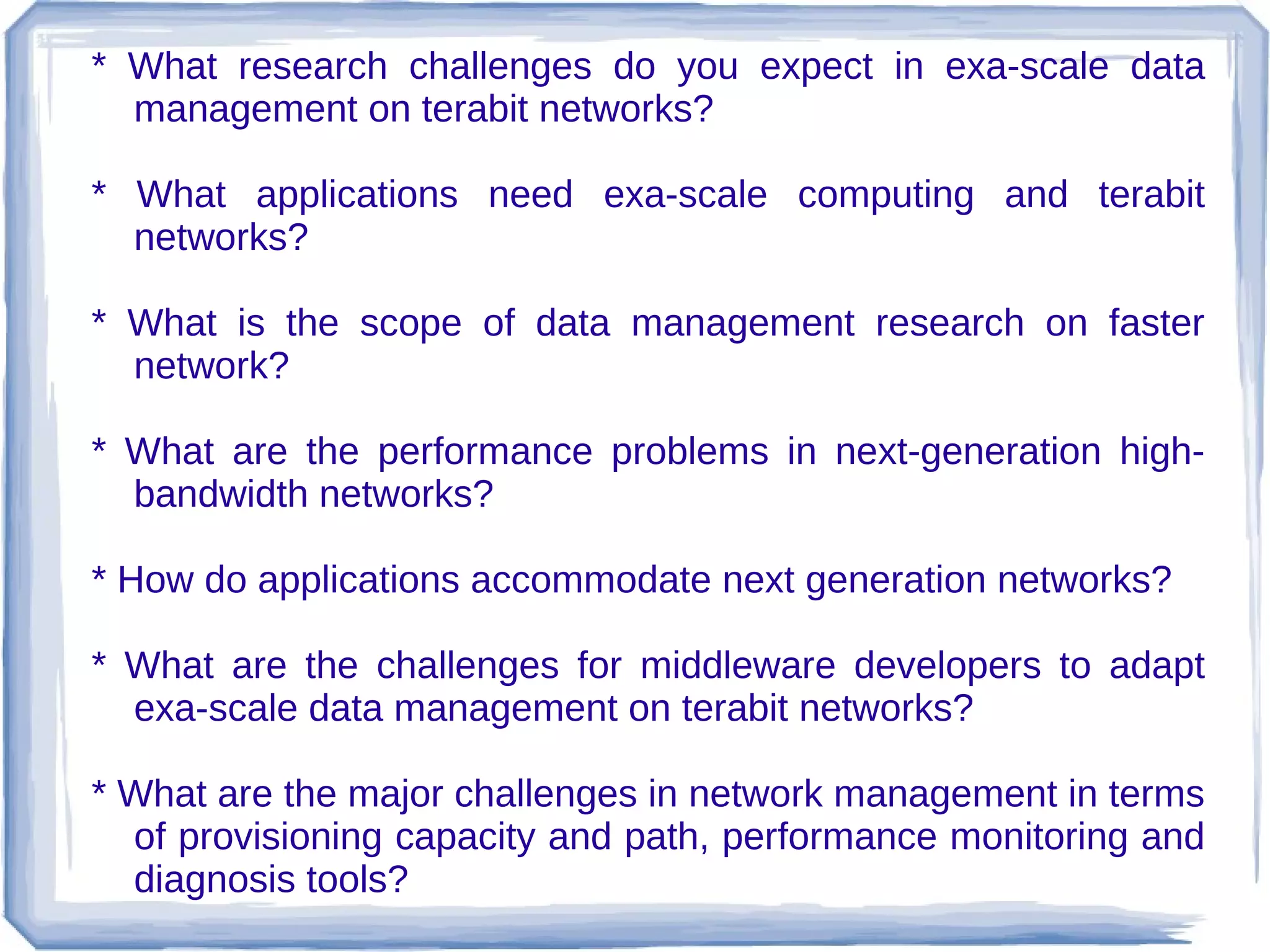 * What research challenges do you expect in exa-scale data management on terabit networks?

* What applications need exa-scale computing and terabit networks?

* What is the scope of data management research on faster network?

* What are the performance problems in next-generation high-bandwidth networks?

* How do applications accommodate next generation networks?

* What are the challenges for middleware developers to adapt exa-scale data management on terabit networks?

* What are the major challenges in network management in terms of provisioning capacity and path, performance monitoring and diagnosis tools?